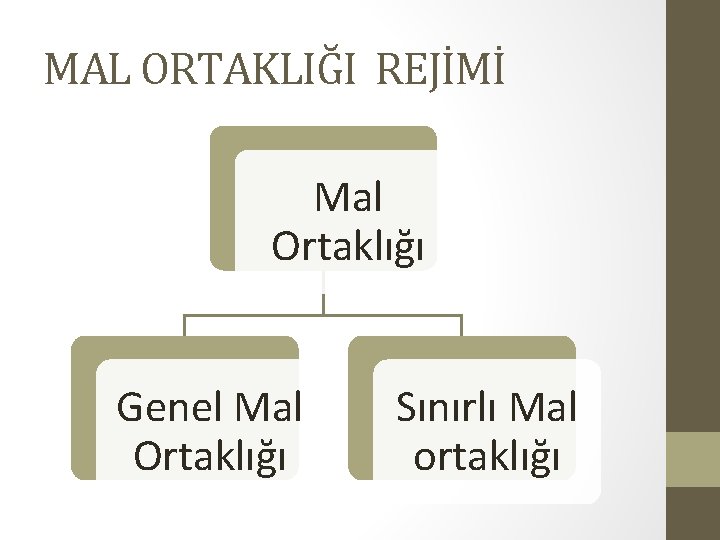 MAL ORTAKLIĞI REJİMİ

Mal Ortaklığı

Genel Mal Ortaklığı

Sınırlı Mal ortaklığı